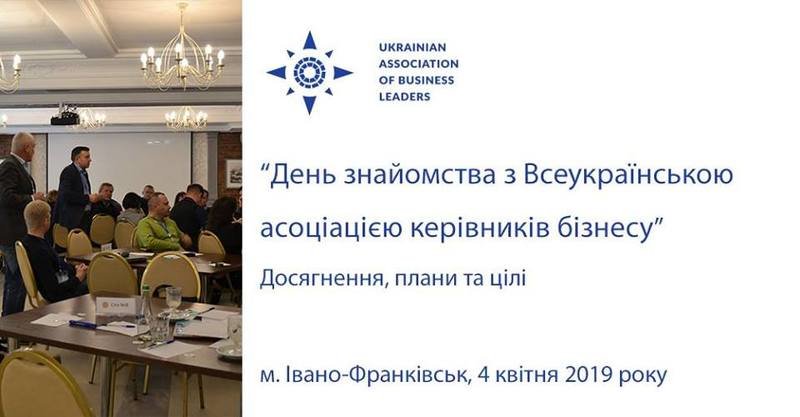 UKRAINIAN ASSOCIATION OF BUSINESS LEADERS

“День знайомства з Всеукраїнською асоціацією керівників бізнесу”

Досягнення, плани та цілі

м. Івано-Франківськ, 4 квітня 2019 року